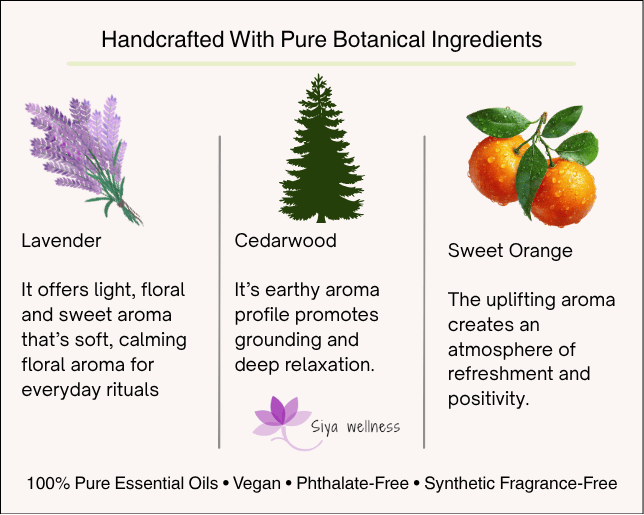 Handcrafted With Pure Botanical Ingredients

Lavender

It offers light, floral and sweet aroma that's soft, calming floral aroma for everyday rituals

Cedarwood

It's earthy aroma profile promotes grounding and deep relaxation.

Siya wellness

Sweet Orange

The uplifting aroma creates an atmosphere of refreshment and positivity.

100% Pure Essential Oils • Vegan • Phthalate-Free • Synthetic Fragrance-Free